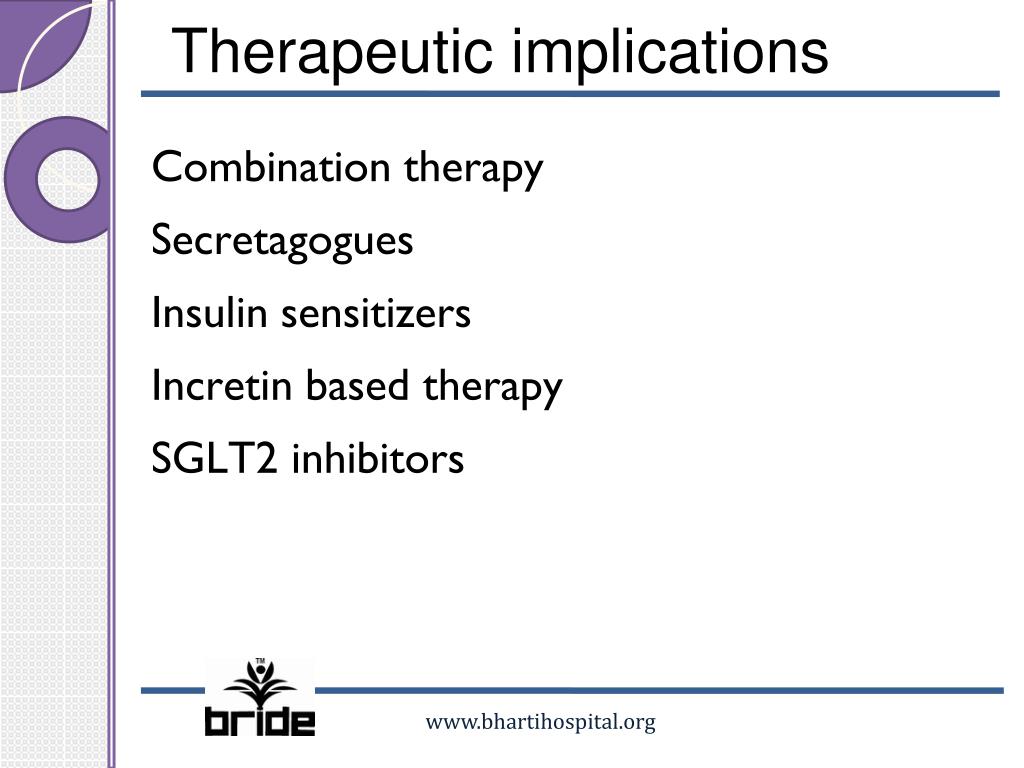 Therapeutic implications

Combination therapy

Secretagogues

Insulin sensitizers

Incretin based therapy

SGLT2 inhibitors

TM

bride

www.bhartihospital.org